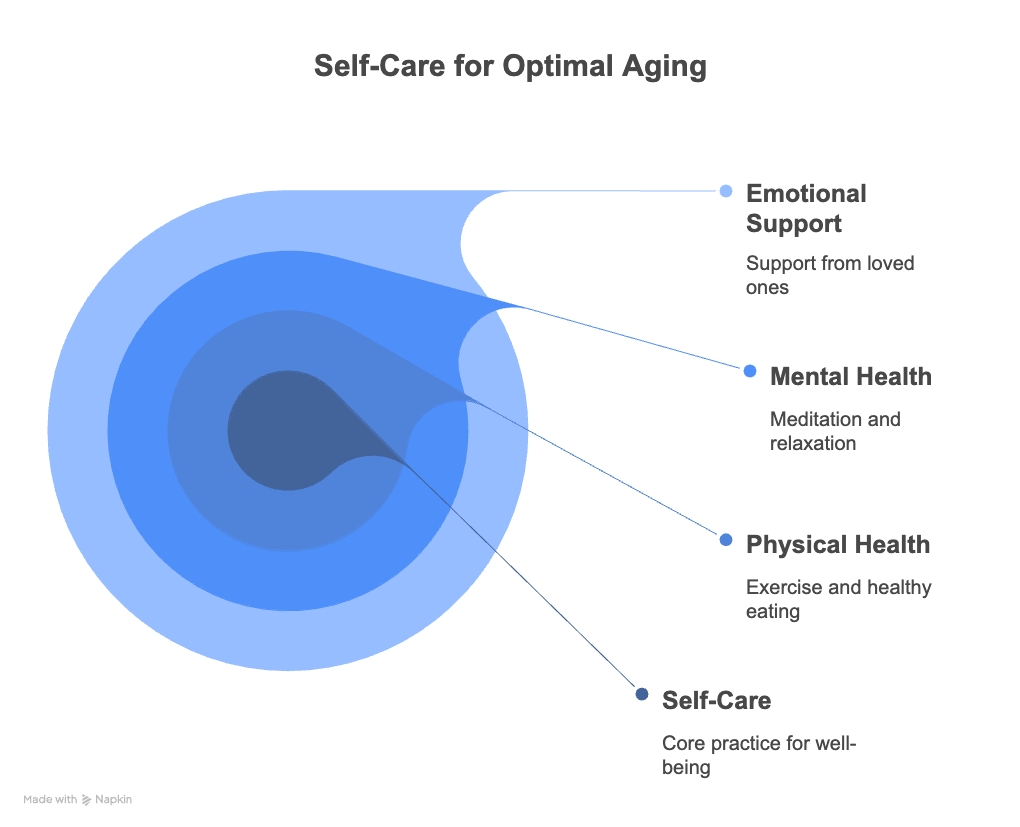 Self-Care for Optimal Aging

Emotional Support

Support from loved ones

Mental Health

Meditation and relaxation

Physical Health

Exercise and healthy eating

Self-Care

Core practice for well-being

Made with Napkin